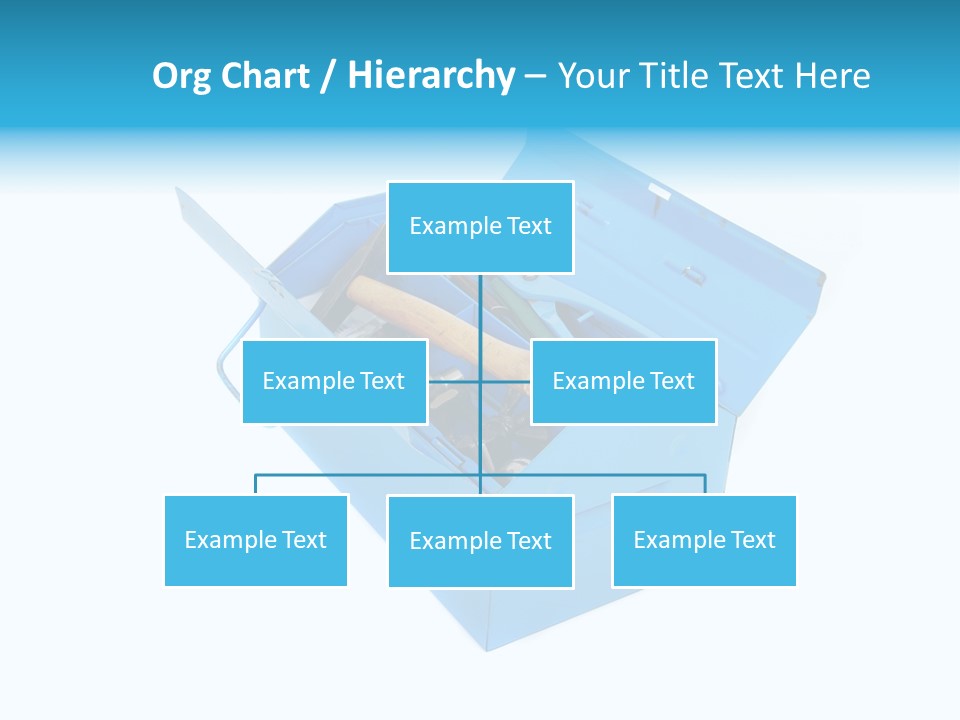 Org Chart / Hierarchy – Your Title Text Here

Example Text

Example Text

Example Text

Example Text

Example Text

Example Text